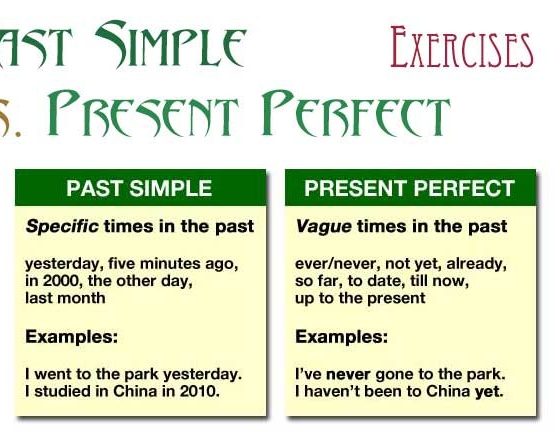 AST SIMPLE EXERCISES

S. PRESENT PERFECT

PAST SIMPLE

Specific times in the past

yesterday, five minutes ago, in 2000, the other day, last month

Examples:

I went to the park yesterday.
I studied in China in 2010.

PRESENT PERFECT

Vague times in the past

ever/never, not yet, already, so far, to date, till now, up to the present

Examples:

I've never gone to the park.
I haven't been to China yet.